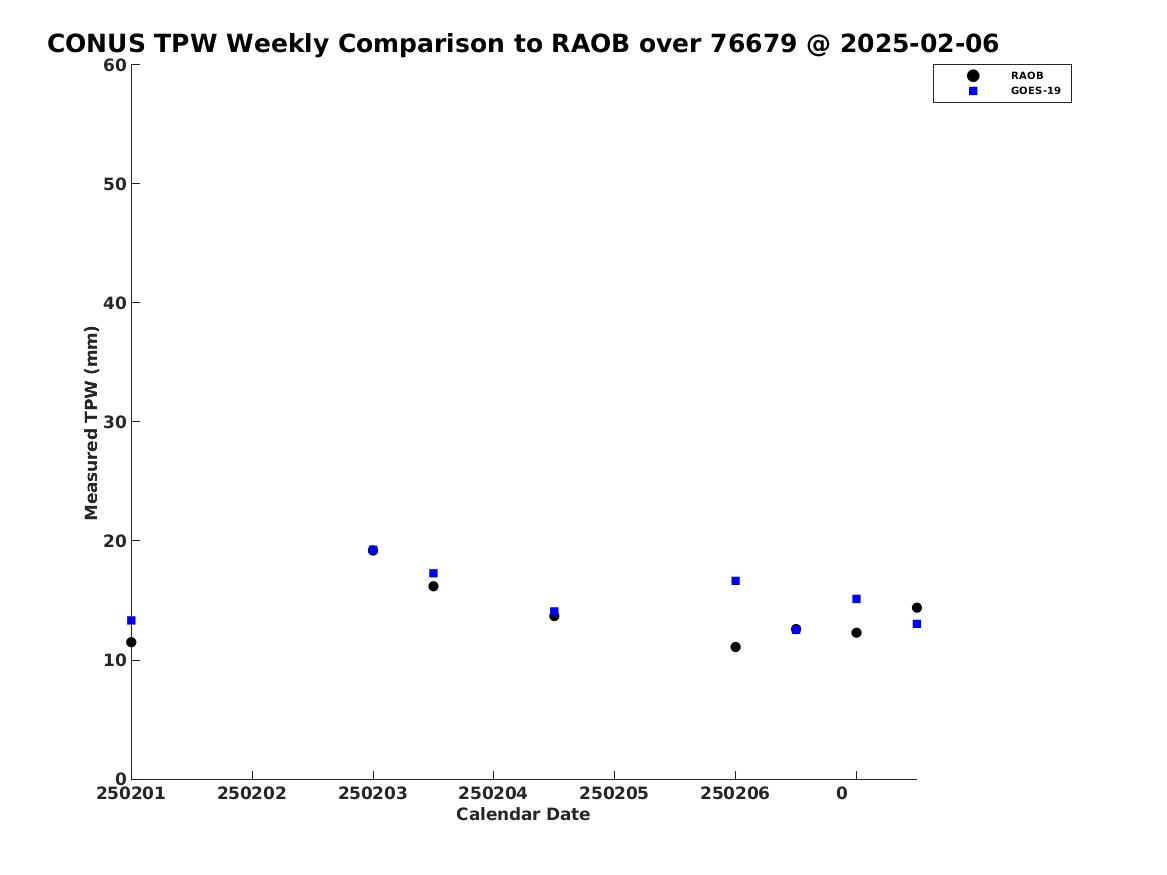 CONUS TPW Weekly Comparison to RAOB over 76679 @ 2025-02-06

RAOB
GOES-19

Measured TPW (mm)

60
50
40
30
20
10
0

250201 250202 250203 250204 250205 250206 0

Calendar Date